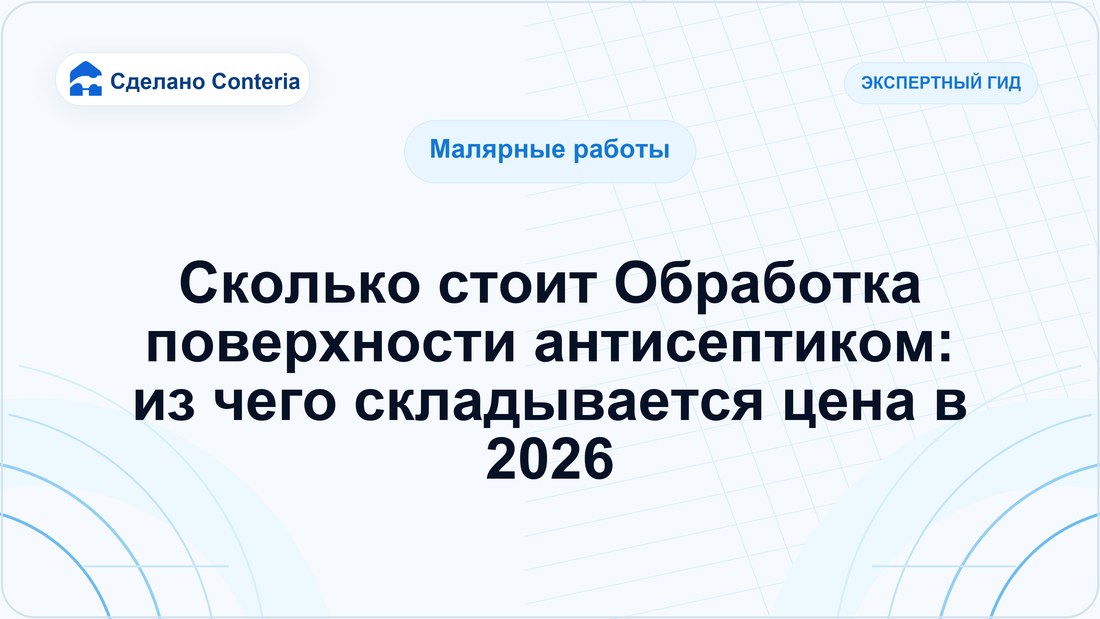 Сделано Conteria

ЭКСПЕРТНЫЙ ГИД

Малярные работы

Сколько стоит Обработка поверхности антисептиком: из чего складывается цена в 2026